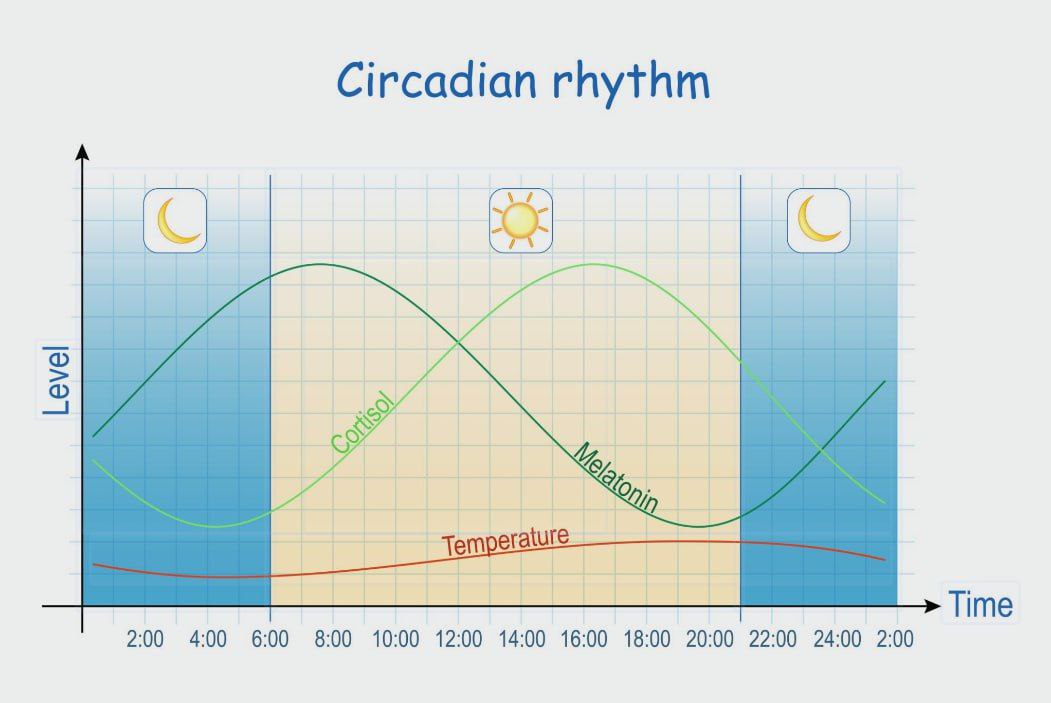 Circadian rhythm

Level

Cortisol

Melatonin

Temperature

Time

2:00 4:00 6:00 8:00 10:00 12:00 14:00 16:00 18:00 20:00 22:00 24:00 2:00